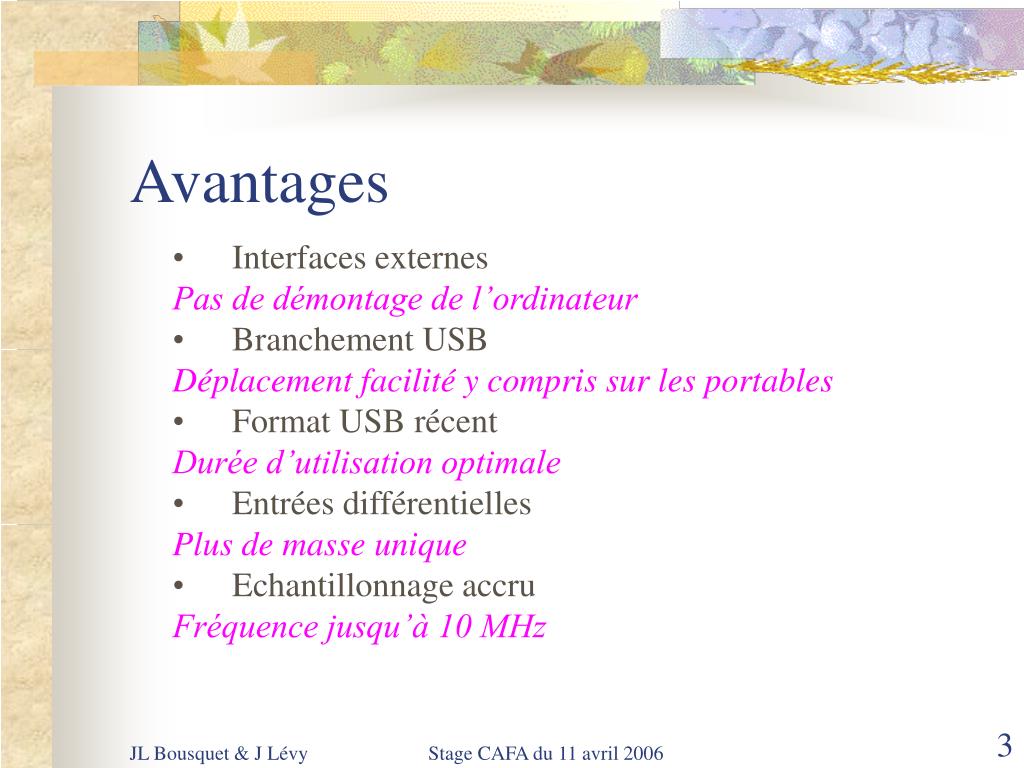 Avantages

• Interfaces externes

Pas de démontage de l’ordinateur

• Branchement USB

Déplacement facilité y compris sur les portables

• Format USB récent

Durée d’utilisation optimale

• Entrées différentielles

Plus de masse unique

• Echantillonnage accru

Fréquence jusqu’à 10 MHz

JL Bousquet & J Lévy

Stage CAFA du 11 avril 2006

3